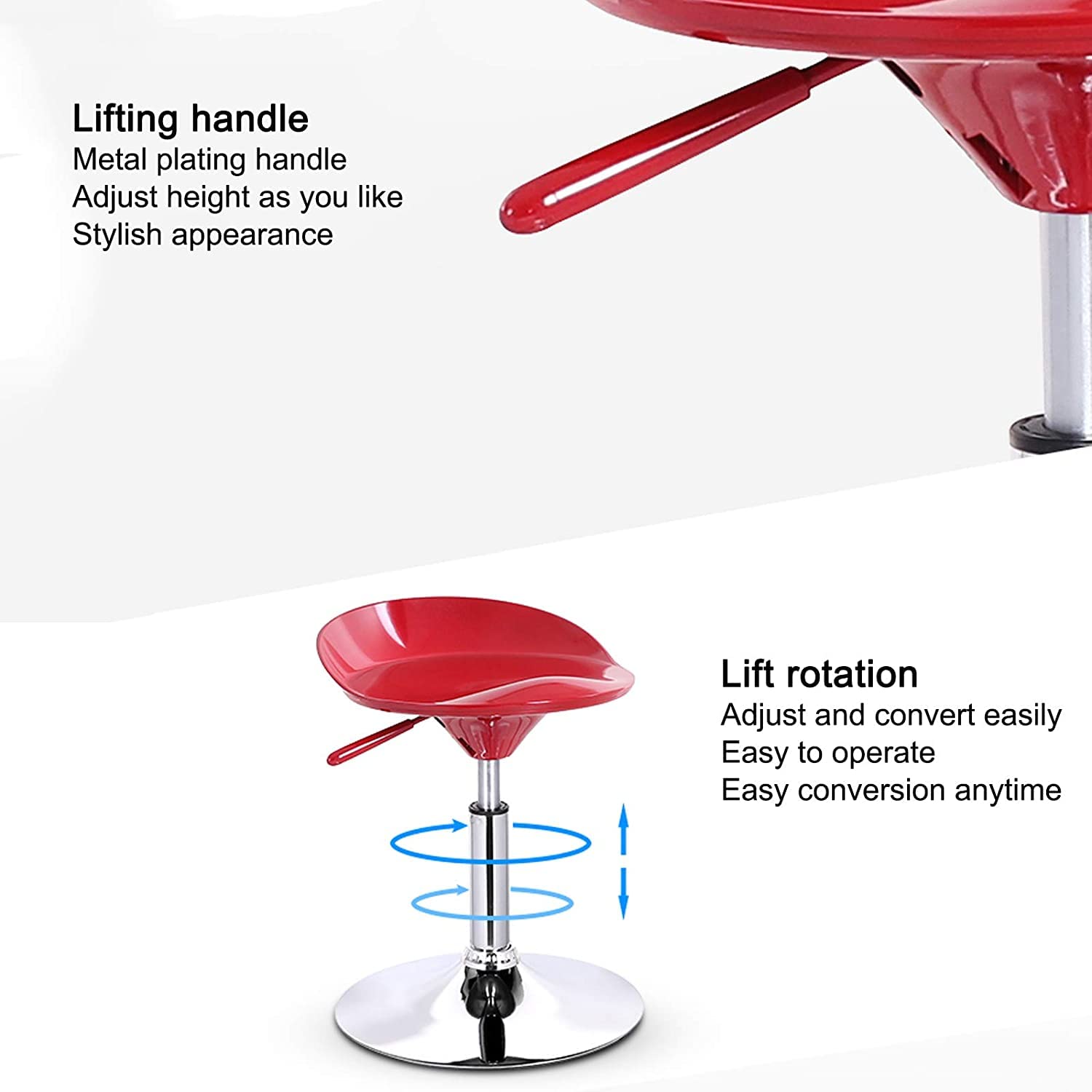 Lifting handle
Metal plating handle
Adjust height as you like
Stylish appearance

Lift rotation
Adjust and convert easily
Easy to operate
Easy conversion anytime